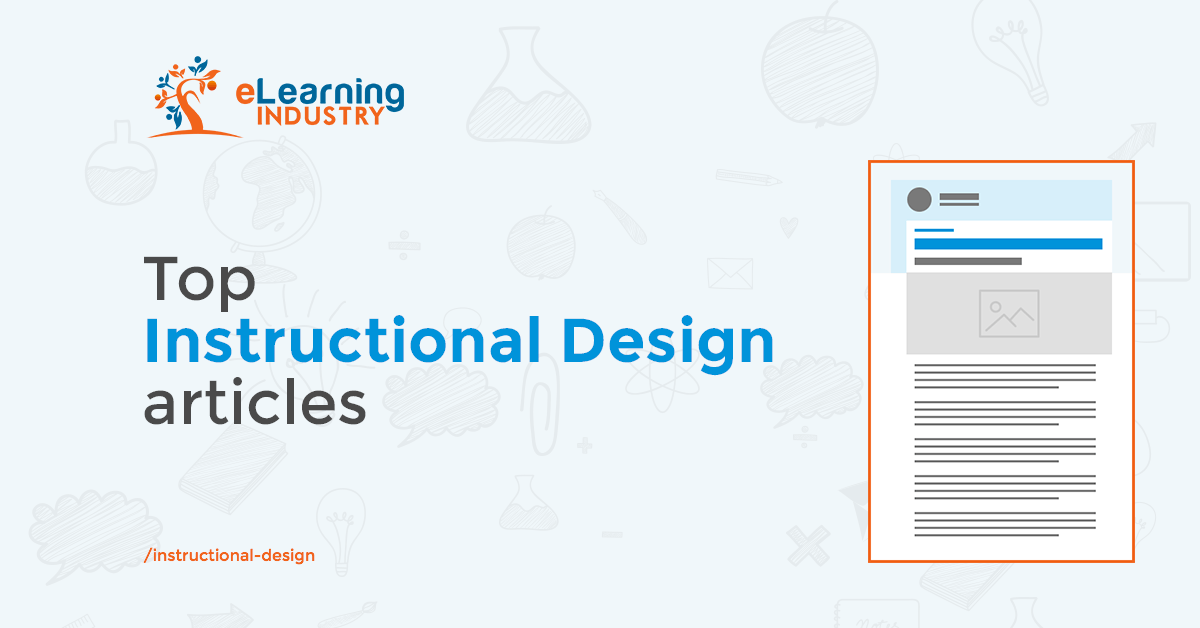 eLearning
INDUSTRY

Top
Instructional Design
articles

/instructional-design